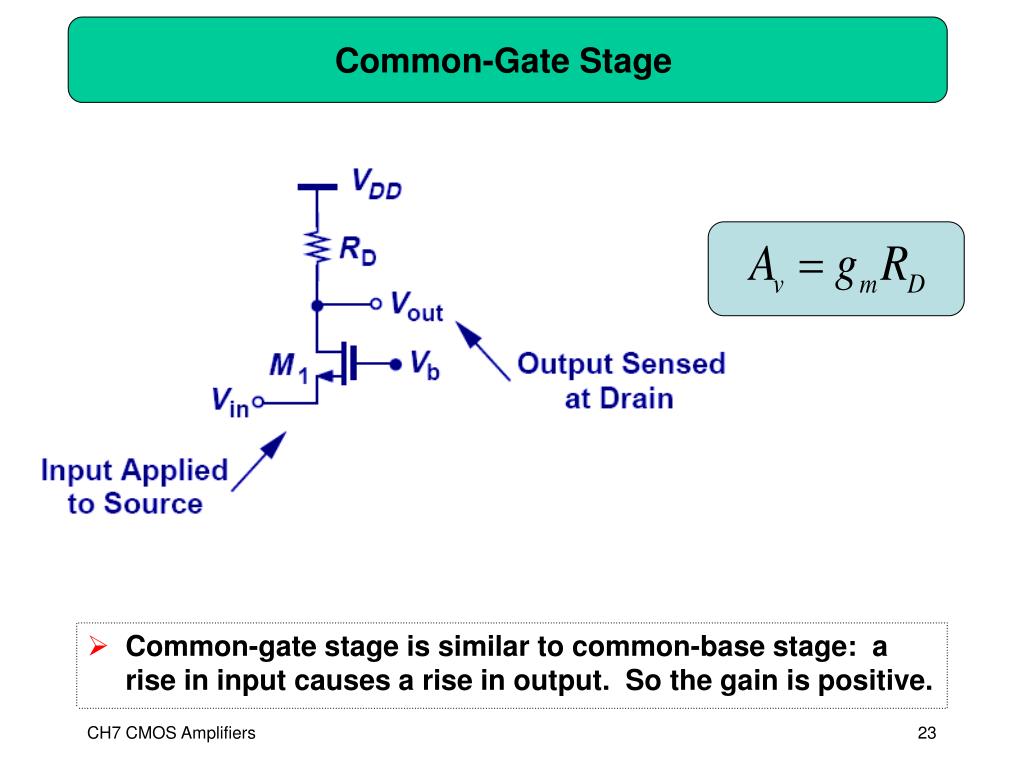 Common-Gate Stage

$V_{DD}$

$R_D$

$V_{out}$

$M_1$

$V_b$

$V_{in}$

Output Sensed at Drain

Input Applied to Source

$A_v = g_m R_D$

➢ Common-gate stage is similar to common-base stage: a rise in input causes a rise in output. So the gain is positive.

CH7 CMOS Amplifiers

23